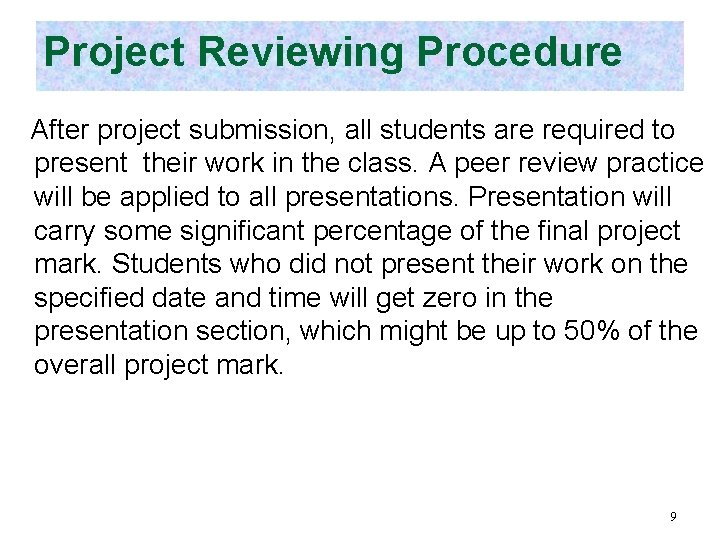 Project Reviewing Procedure

After project submission, all students are required to present their work in the class. A peer review practice will be applied to all presentations. Presentation will carry some significant percentage of the final project mark. Students who did not present their work on the specified date and time will get zero in the presentation section, which might be up to 50% of the overall project mark.

9